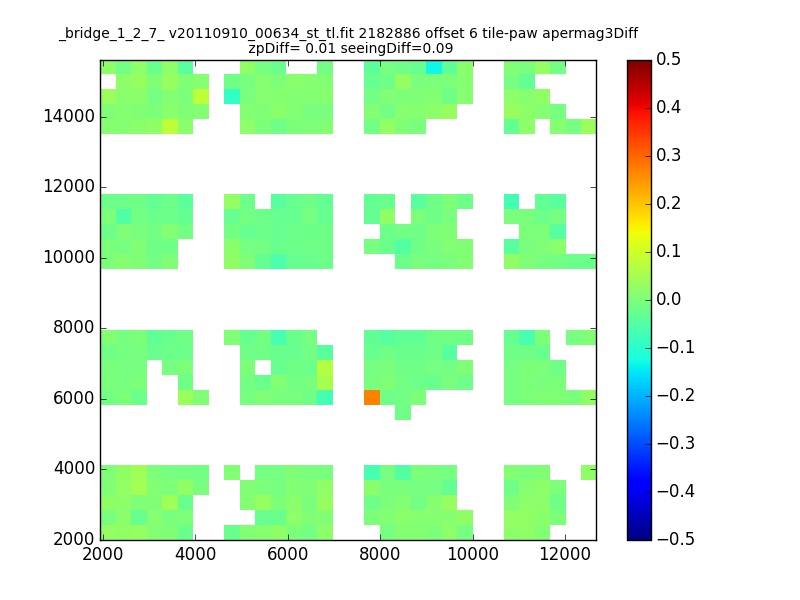 _bridge_1_2_7_ v20110910_00634_st_tl.fit 2182886 offset 6 tile-paw apermag3Diff
zpDiff= 0.01 seeingDiff=0.09

14000
12000
10000
8000
6000
4000
2000

2000 4000 6000 8000 10000 12000

0.5
0.4
0.3
0.2
0.1
0.0
−0.1
−0.2
−0.3
−0.4
−0.5